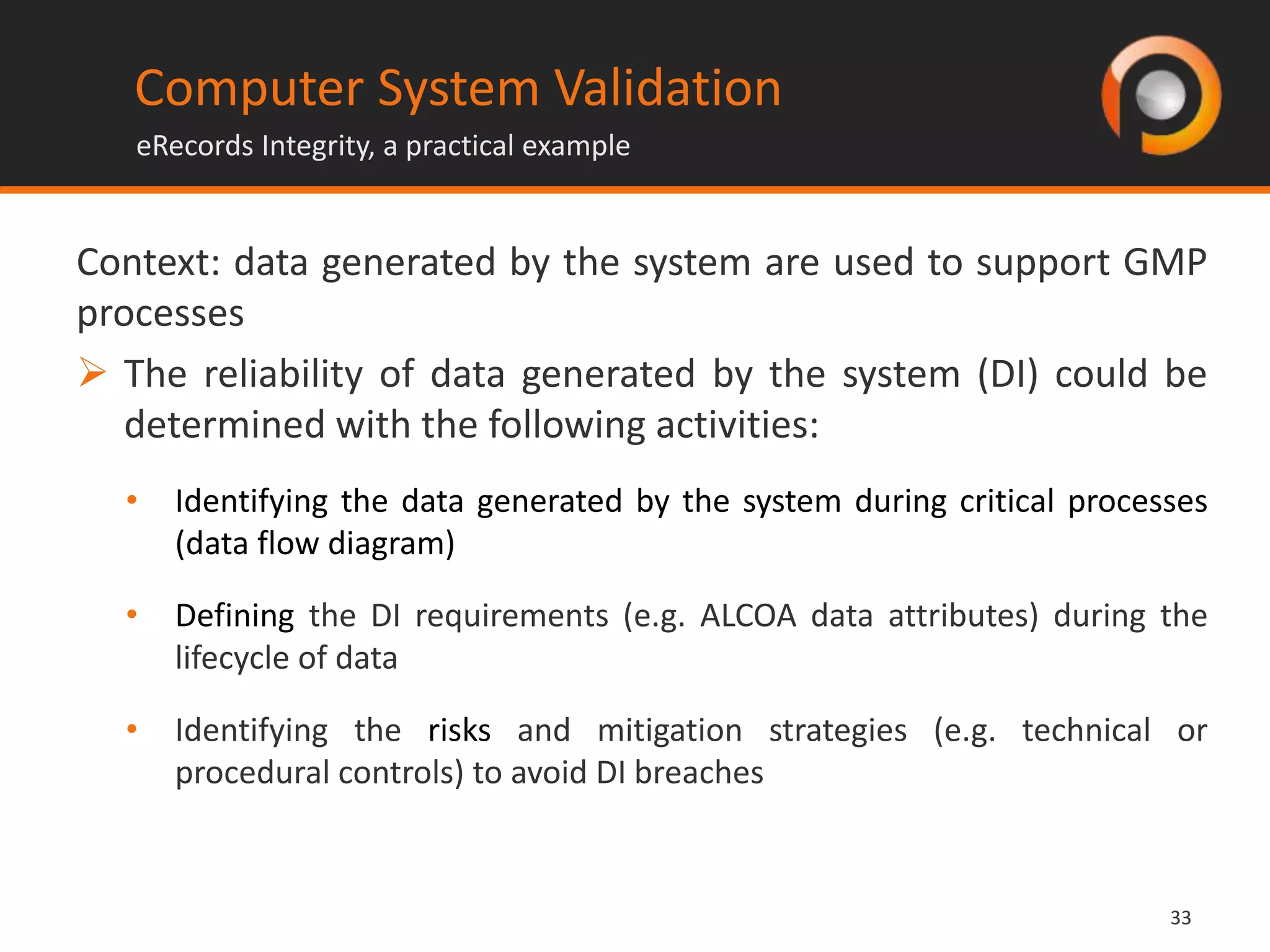 Computer System Validation

eRecords Integrity, a practical example

Context: data generated by the system are used to support GMP processes

➢ The reliability of data generated by the system (DI) could be determined with the following activities:

• Identifying the data generated by the system during critical processes (data flow diagram)

• Defining the DI requirements (e.g. ALCOA data attributes) during the lifecycle of data

• Identifying the risks and mitigation strategies (e.g. technical or procedural controls) to avoid DI breaches

33